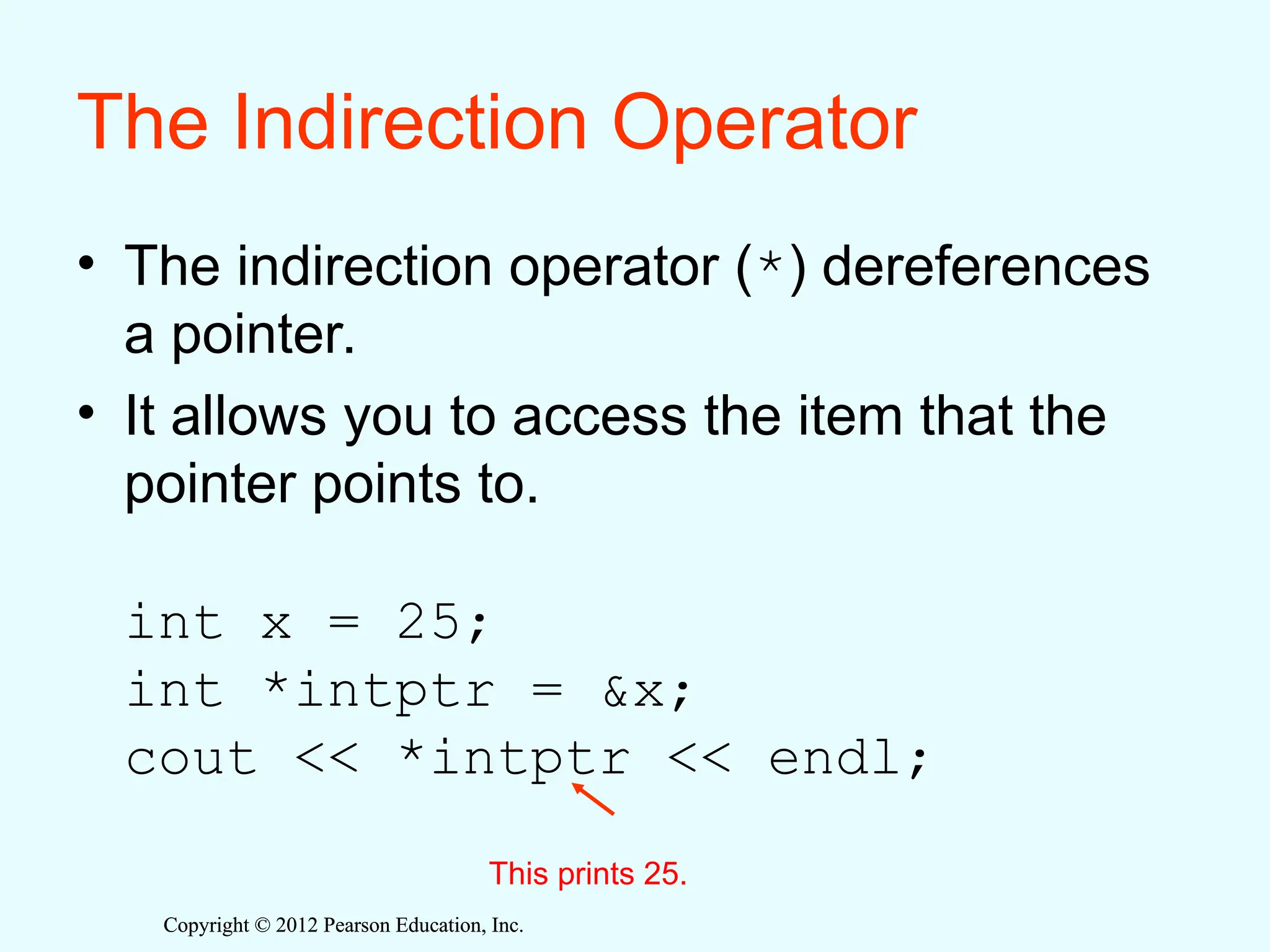 The Indirection Operator

• The indirection operator (*) dereferences a pointer.
• It allows you to access the item that the pointer points to.

int x = 25;
int *intptr = &x;
cout << *intptr << endl;

This prints 25.

Copyright © 2012 Pearson Education, Inc.